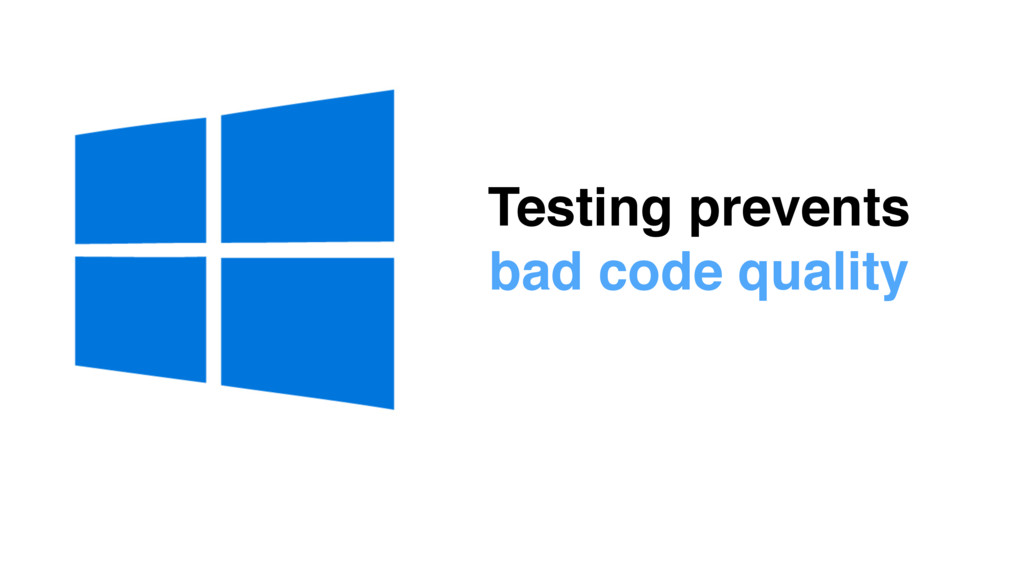 Testing prevents
bad code quality